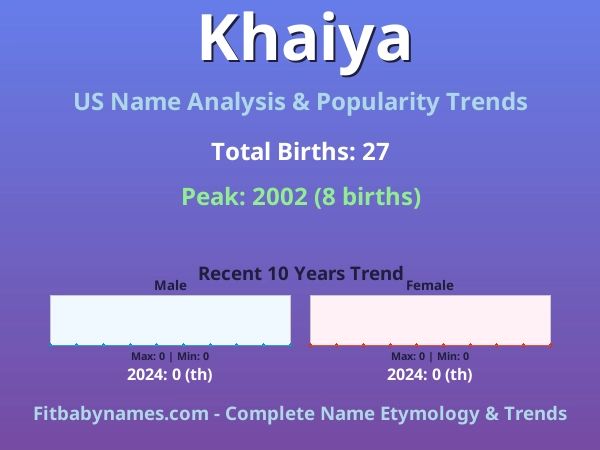 Khaiya

US Name Analysis & Popularity Trends

Total Births: 27

Peak: 2002 (8 births)

Recent 10 Years Trend

Male

Max: 0 | Min: 0

2024: 0 (th)

Female

Max: 0 | Min: 0

2024: 0 (th)

Fitbabynames.com - Complete Name Etymology & Trends